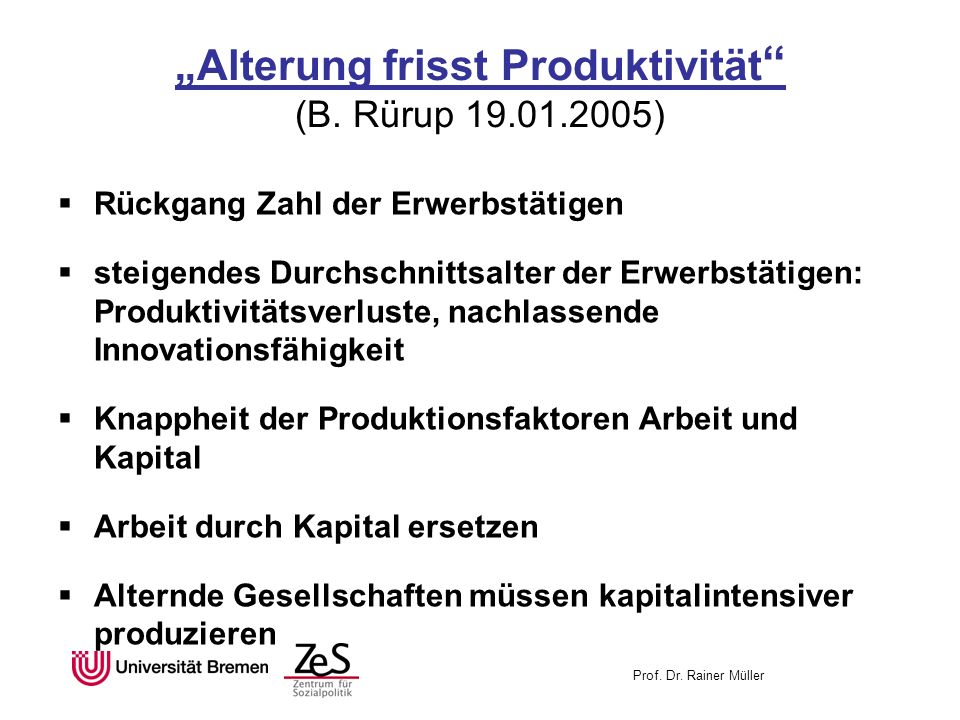 „Alterung frisst Produktivität“
(B. Rürup 19.01.2005)

▪ Rückgang Zahl der Erwerbstätigen

▪ steigendes Durchschnittsalter der Erwerbstätigen: Produktivitätsverluste, nachlassende Innovationsfähigkeit

▪ Knappheit der Produktionsfaktoren Arbeit und Kapital

▪ Arbeit durch Kapital ersetzen

▪ Alternde Gesellschaften müssen kapitalintensiver produzieren

Universität Bremen

ZeS Zentrum für Sozialpolitik

Prof. Dr. Rainer Müller